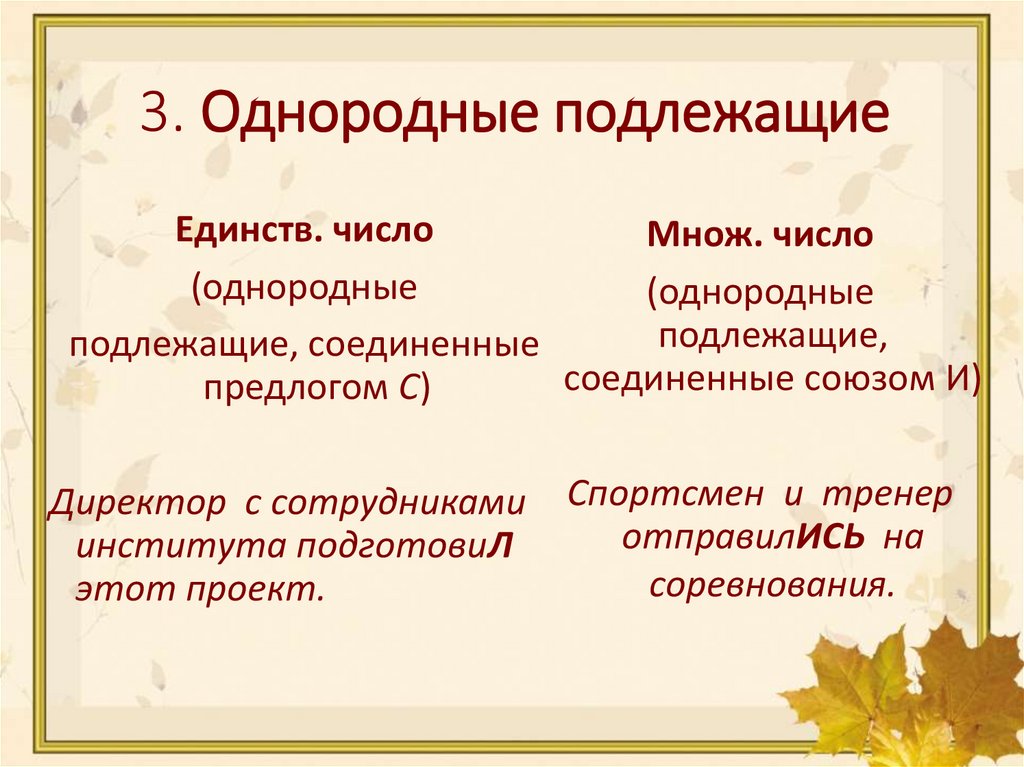 3. Однородные подлежащие

Единств. число

(однородные подлежащие, соединенные предлогом С)

Директор с сотрудниками института подготовиЛ этот проект.

Множ. число

(однородные подлежащие, соединенные союзом И)

Спортсмен и тренер отправилИСЬ на соревнования.